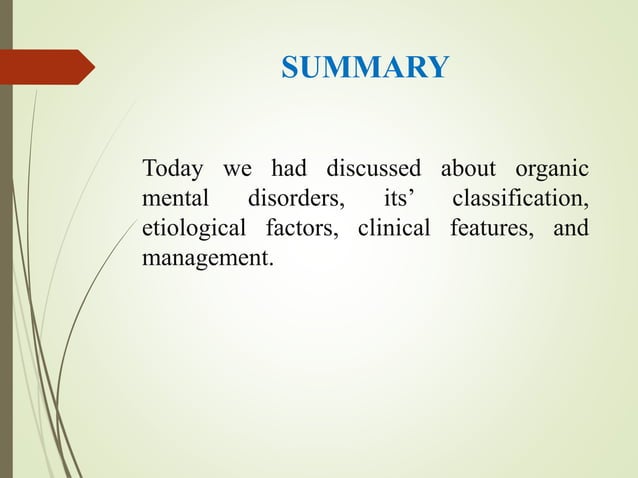 SUMMARY

Today we had discussed about organic mental disorders, its’ classification, etiological factors, clinical features, and management.